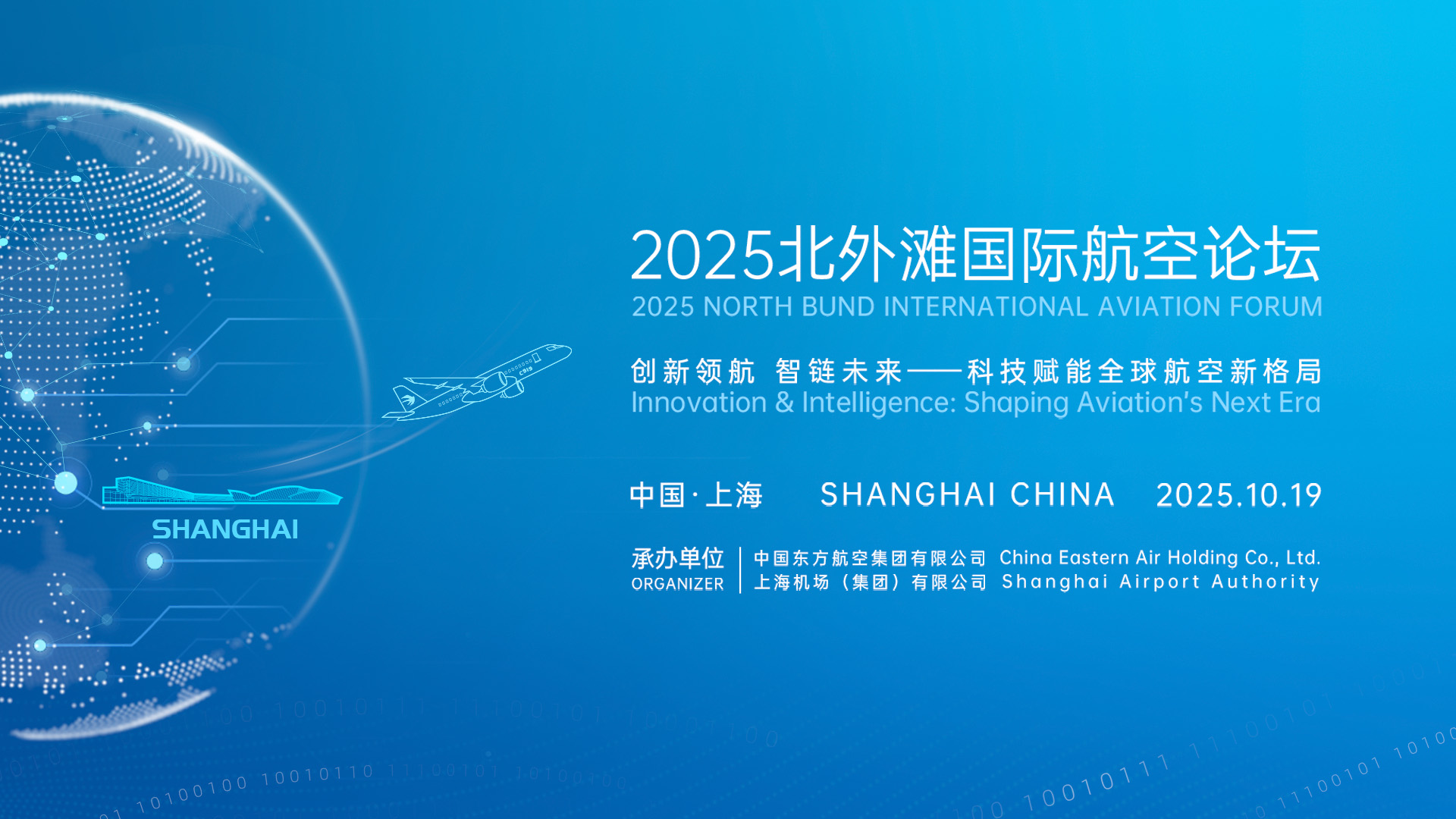 SHANGHAI

2025北外滩国际航空论坛
2025 NORTH BUND INTERNATIONAL AVIATION FORUM

创新领航 智链未来——科技赋能全球航空新格局
Innovation & Intelligence: Shaping Aviation's Next Era

中国·上海 SHANGHAI CHINA 2025.10.19

承办单位
ORGANIZER

中国东方航空集团有限公司 China Eastern Air Holding Co., Ltd.
上海机场（集团）有限公司 Shanghai Airport Authority